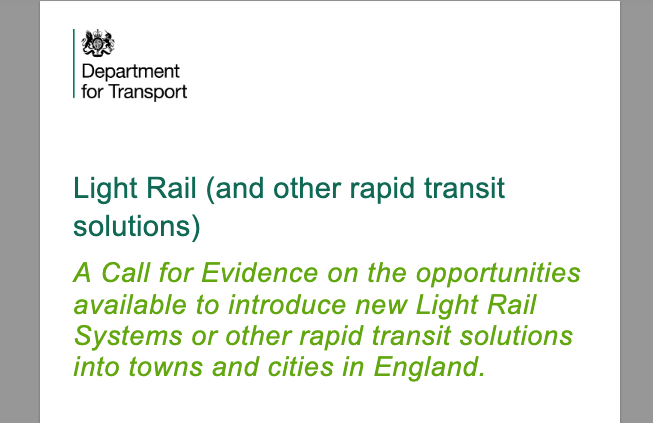 Department for Transport

Light Rail (and other rapid transit solutions)

A Call for Evidence on the opportunities available to introduce new Light Rail Systems or other rapid transit solutions into towns and cities in England.